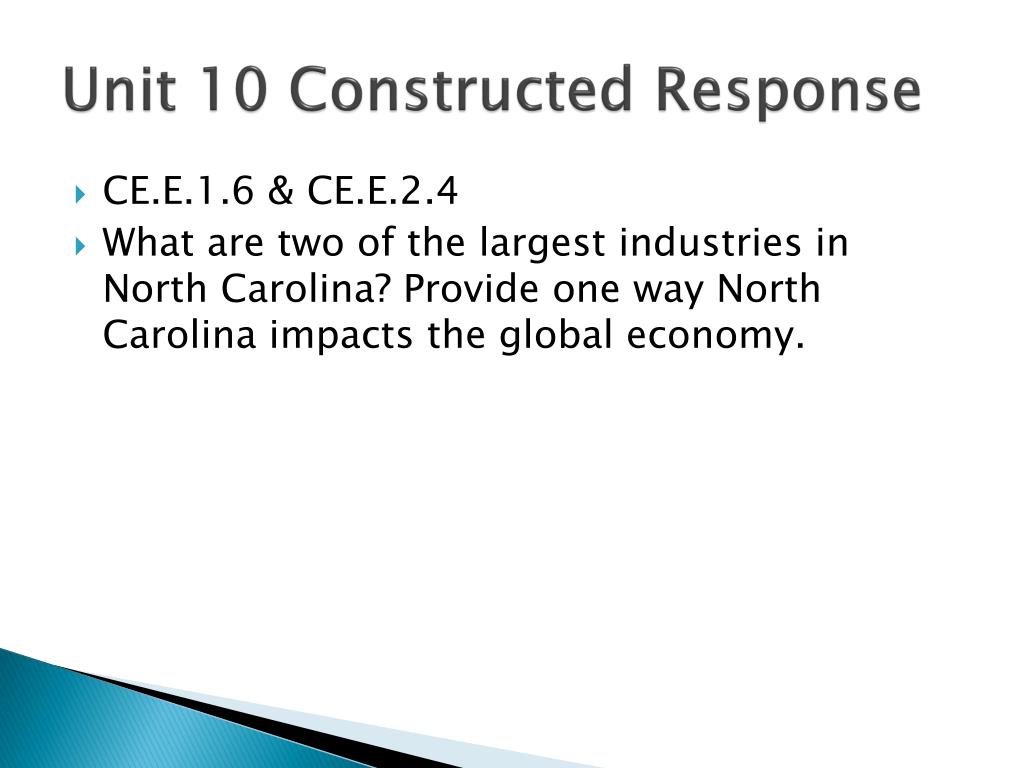 Unit 10 Constructed Response

CE.E.1.6 & CE.E.2.4

What are two of the largest industries in North Carolina? Provide one way North Carolina impacts the global economy.